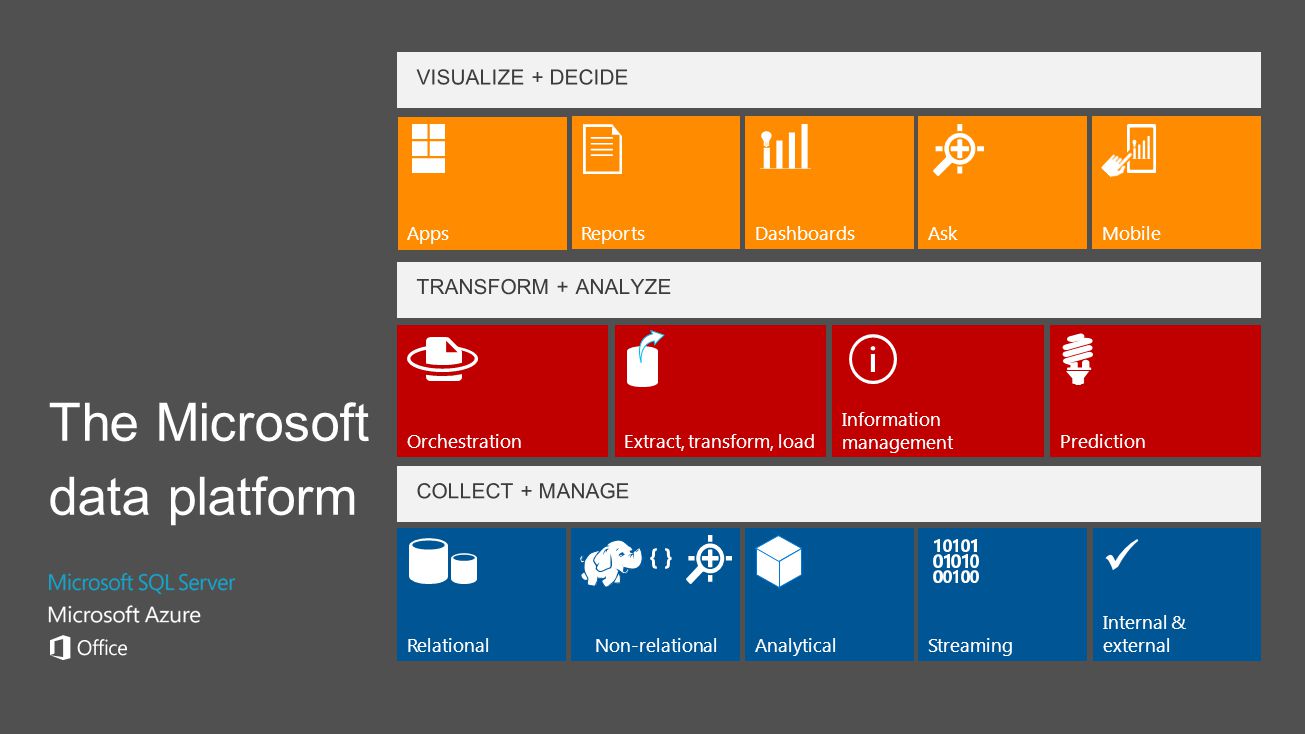 The Microsoft data platform

Microsoft SQL Server
Microsoft Azure
Office

VISUALIZE + DECIDE

Apps

Reports

Dashboards

Ask

Mobile

TRANSFORM + ANALYZE

Orchestration

Extract, transform, load

Information management

Prediction

COLLECT + MANAGE

Relational

{ }
Non-relational

Analytical

10101
01010
00100
Streaming

Internal & external